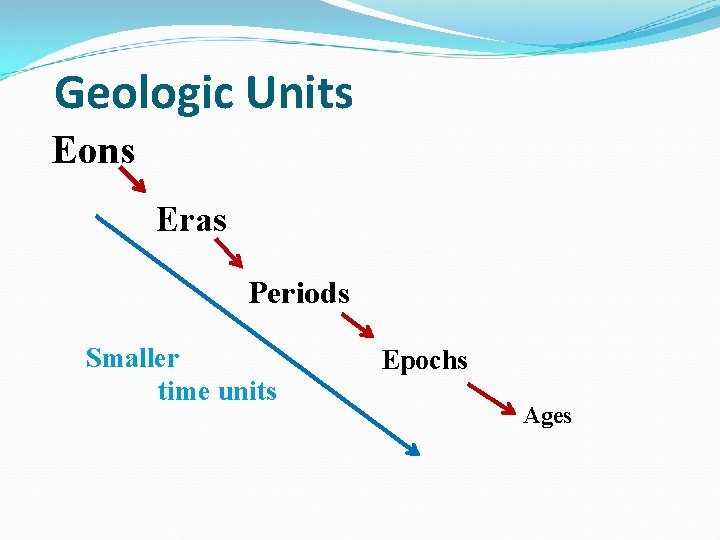 Geologic Units

Eons

Eras

Periods

Smaller time units

Epochs

Ages